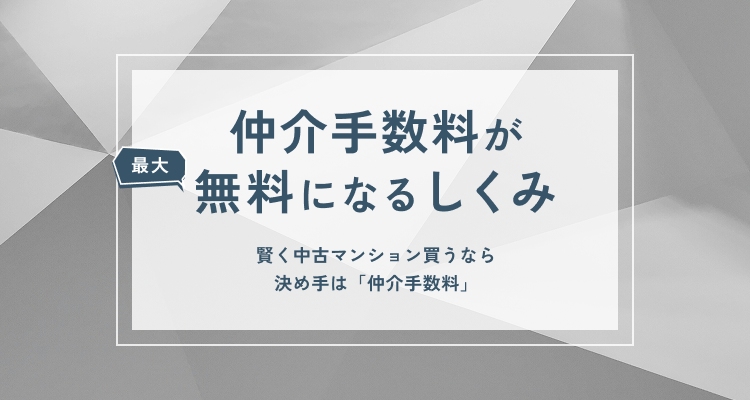 仲介手数料が
最大
無料になるしくみ

賢く中古マンション買うなら
決め手は「仲介手数料」